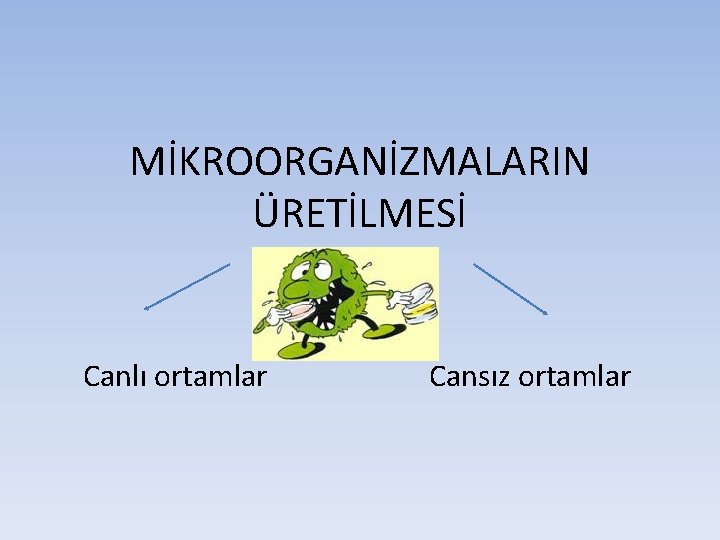 MİKROORGANİZMALARIN ÜRETİLMESİ

Canlı ortamlar

Cansız ortamlar